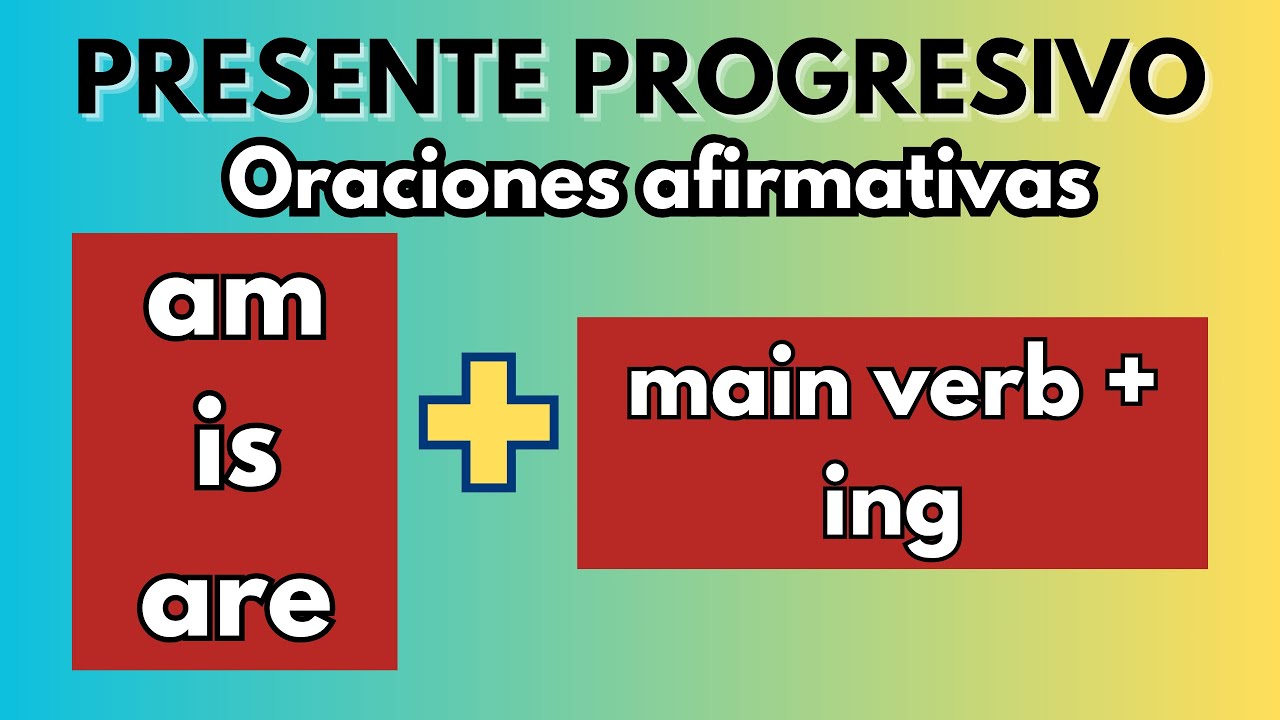 PRESENTE PROGRESIVO
Oraciones afirmativas

am
is
are

+

main verb +
ing